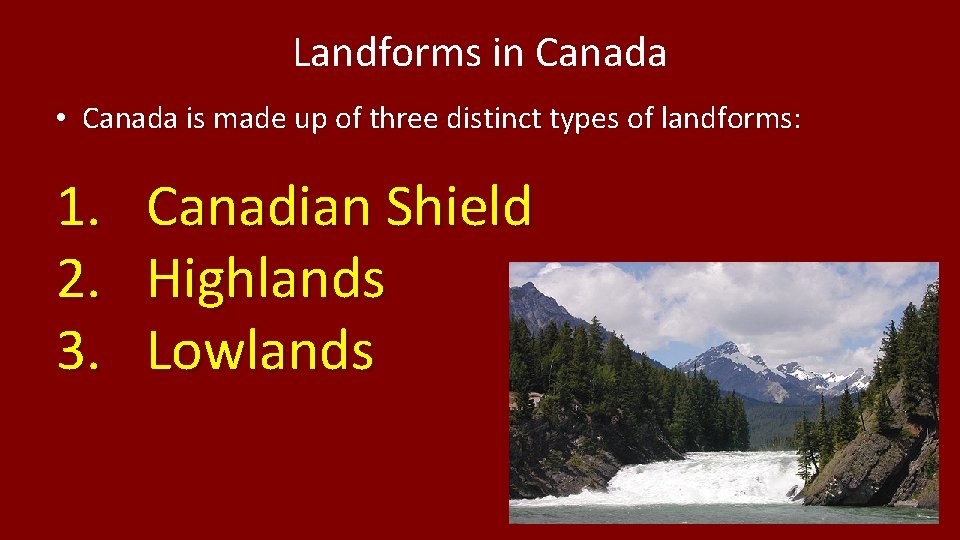 Landforms in Canada

• Canada is made up of three distinct types of landforms:

1. Canadian Shield
2. Highlands
3. Lowlands